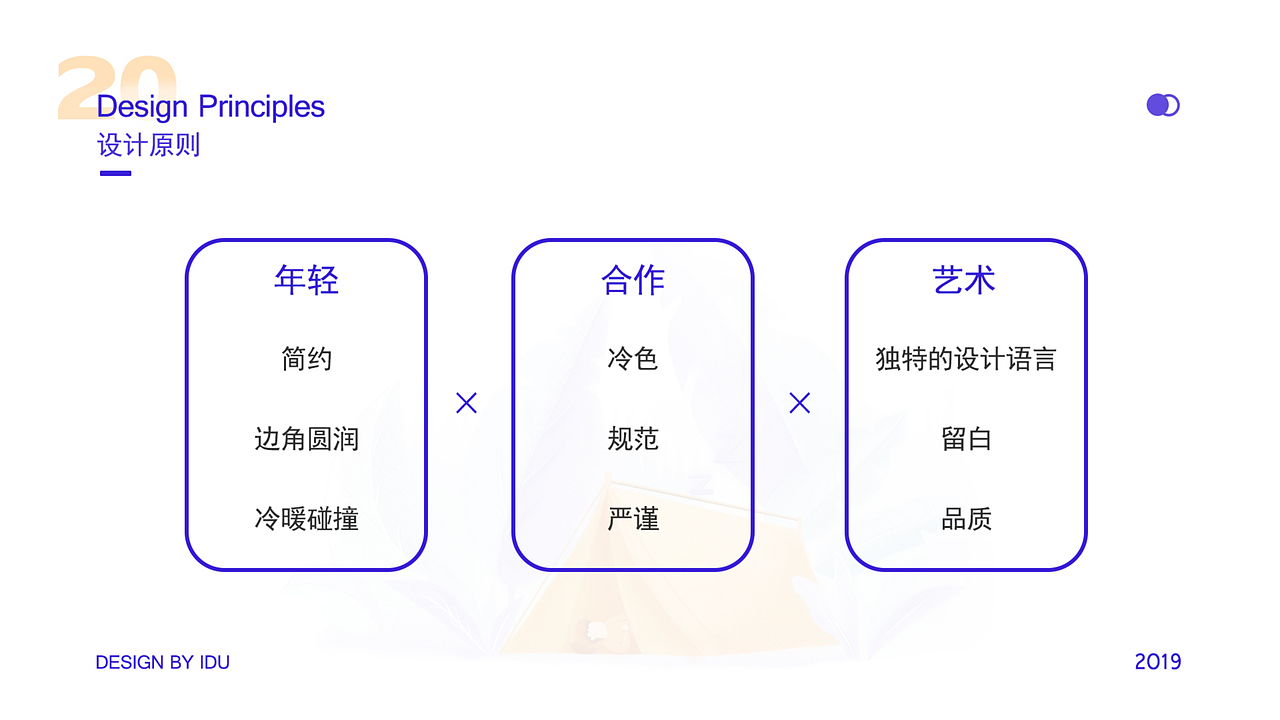 20
Design Principles
设计原则

年轻
简约
边角圆润
冷暖碰撞

×

合作
冷色
规范
严谨

×

艺术
独特的设计语言
留白
品质

DESIGN BY IDU
2019